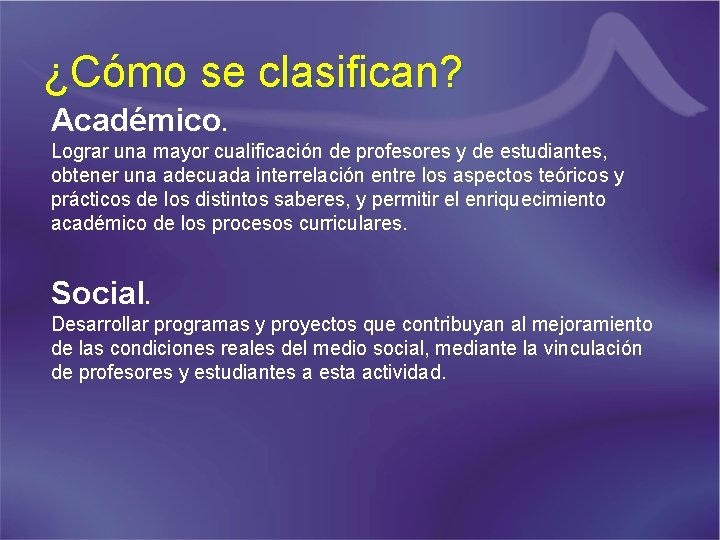 ¿Cómo se clasifican?

Académico.
Lograr una mayor cualificación de profesores y de estudiantes, obtener una adecuada interrelación entre los aspectos teóricos y prácticos de los distintos saberes, y permitir el enriquecimiento académico de los procesos curriculares.

Social.
Desarrollar programas y proyectos que contribuyan al mejoramiento de las condiciones reales del medio social, mediante la vinculación de profesores y estudiantes a esta actividad.